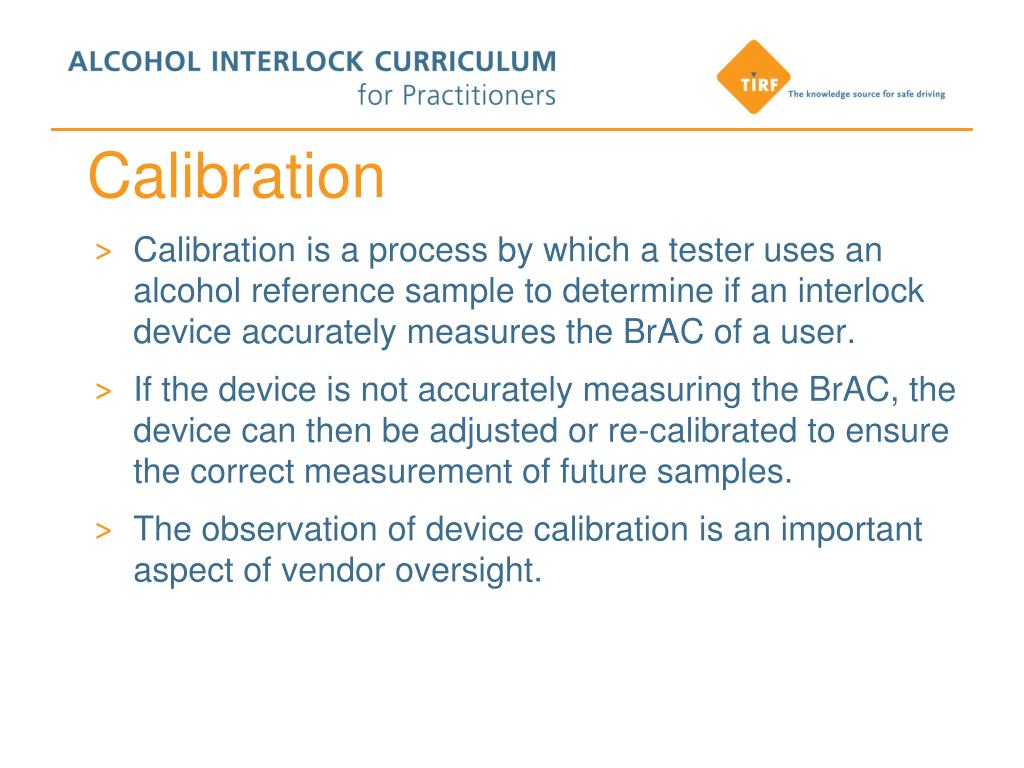 ALCOHOL INTERLOCK CURRICULUM
for Practitioners

TIRF The knowledge source for safe driving

Calibration

> Calibration is a process by which a tester uses an alcohol reference sample to determine if an interlock device accurately measures the BrAC of a user.

> If the device is not accurately measuring the BrAC, the device can then be adjusted or re-calibrated to ensure the correct measurement of future samples.

> The observation of device calibration is an important aspect of vendor oversight.